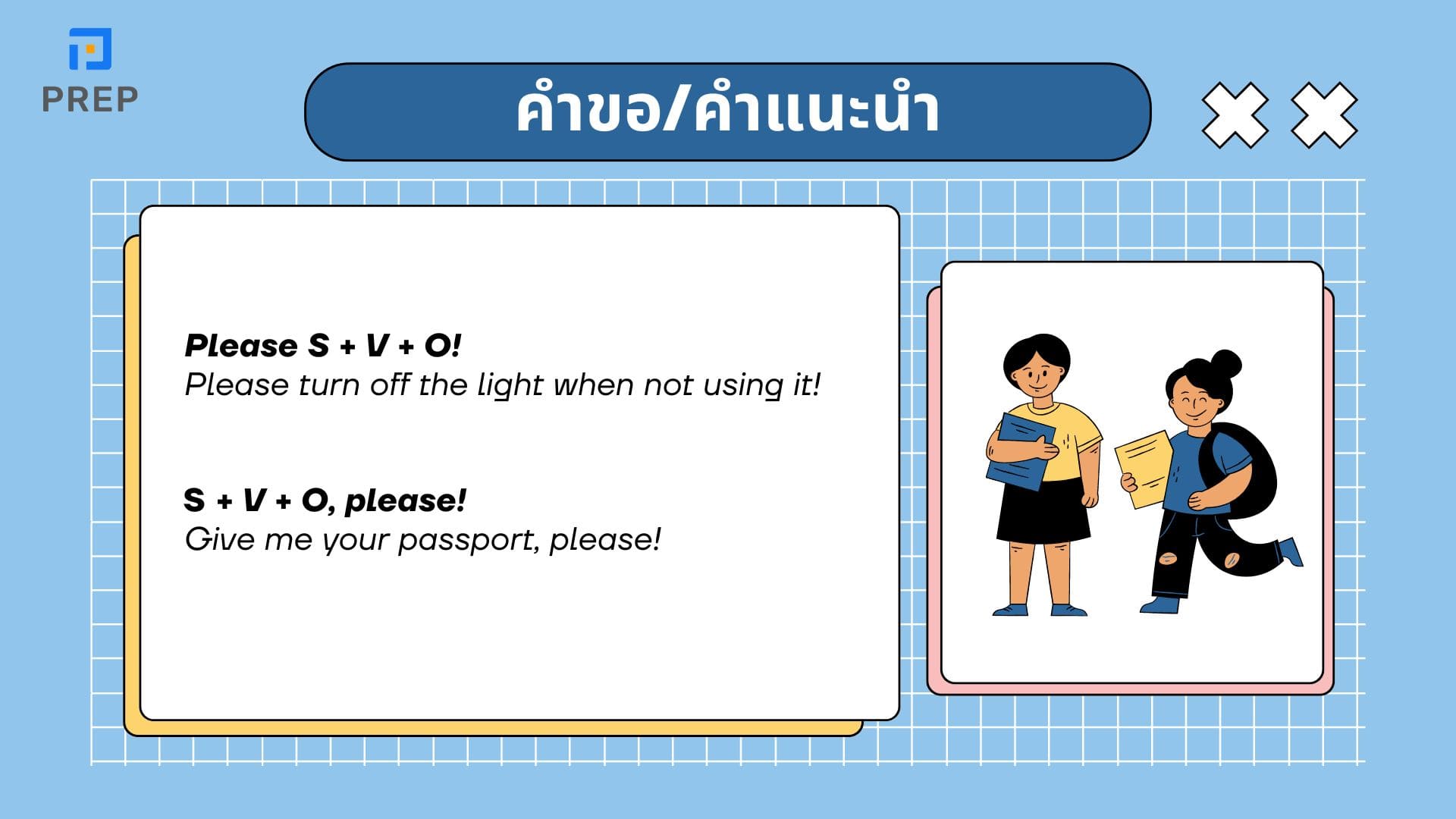 PREP

คำขอ/คำแนะนำ

Please S + V + O!
Please turn off the light when not using it!

S + V + O, please!
Give me your passport, please!